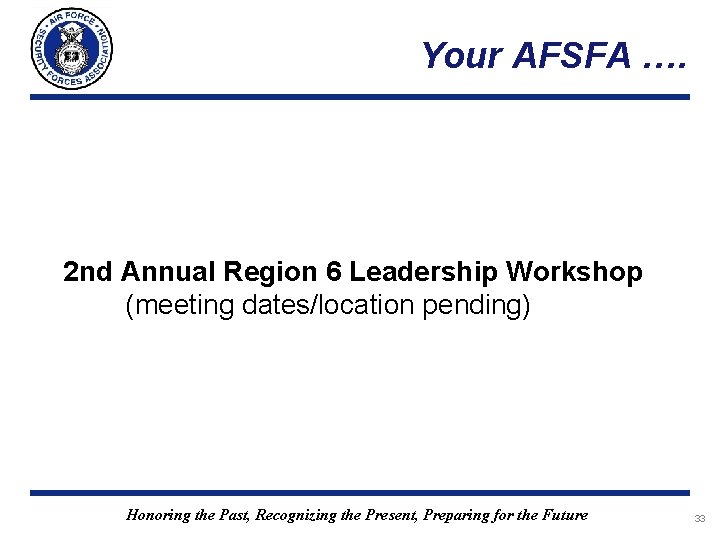 AIR FORCE SECURITY FORCES ASSOCIATION

Your AFSFA ….

2nd Annual Region 6 Leadership Workshop
(meeting dates/location pending)

Honoring the Past, Recognizing the Present, Preparing for the Future

33